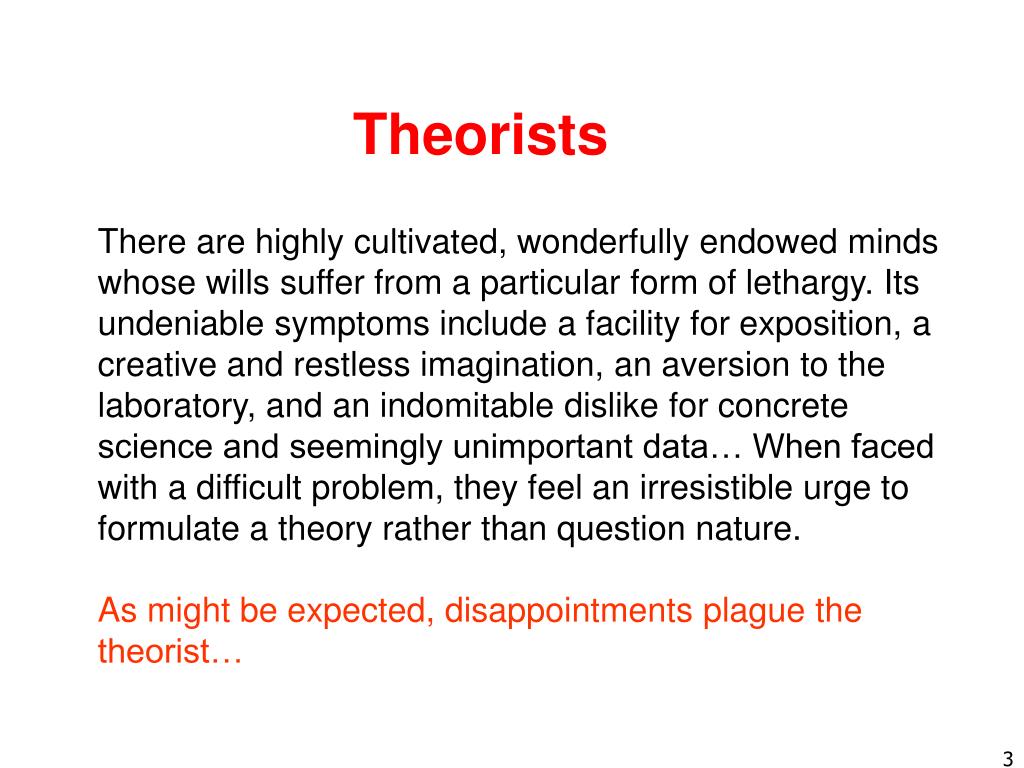 Theorists

There are highly cultivated, wonderfully endowed minds whose wills suffer from a particular form of lethargy. Its undeniable symptoms include a facility for exposition, a creative and restless imagination, an aversion to the laboratory, and an indomitable dislike for concrete science and seemingly unimportant data… When faced with a difficult problem, they feel an irresistible urge to formulate a theory rather than question nature.

As might be expected, disappointments plague the theorist…

3